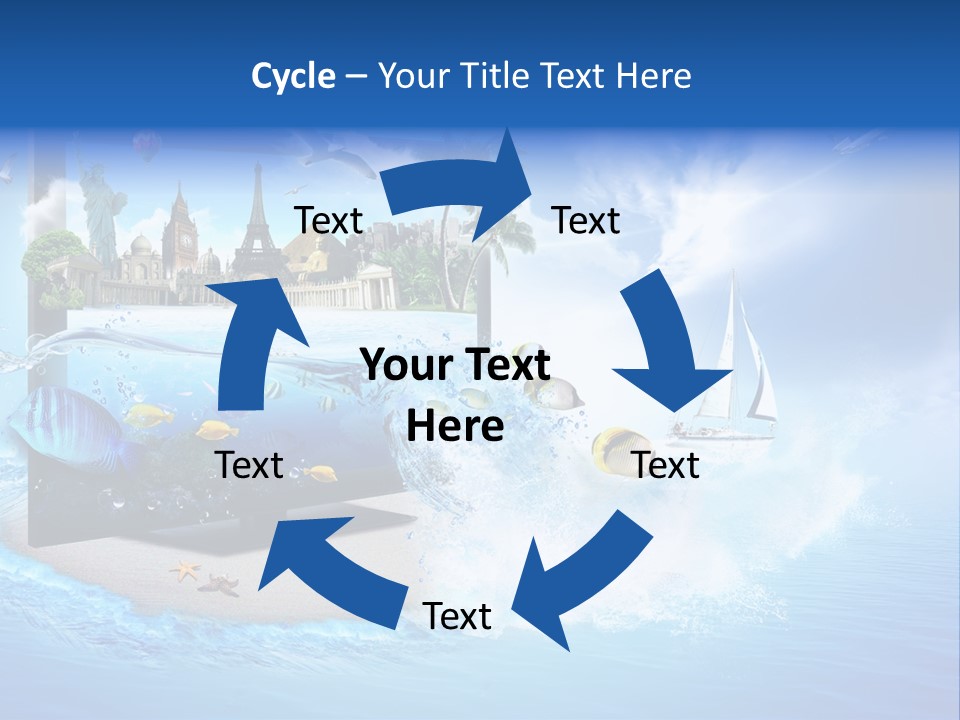 Cycle – Your Title Text Here

Text

Text

Your Text Here

Text

Text

Text